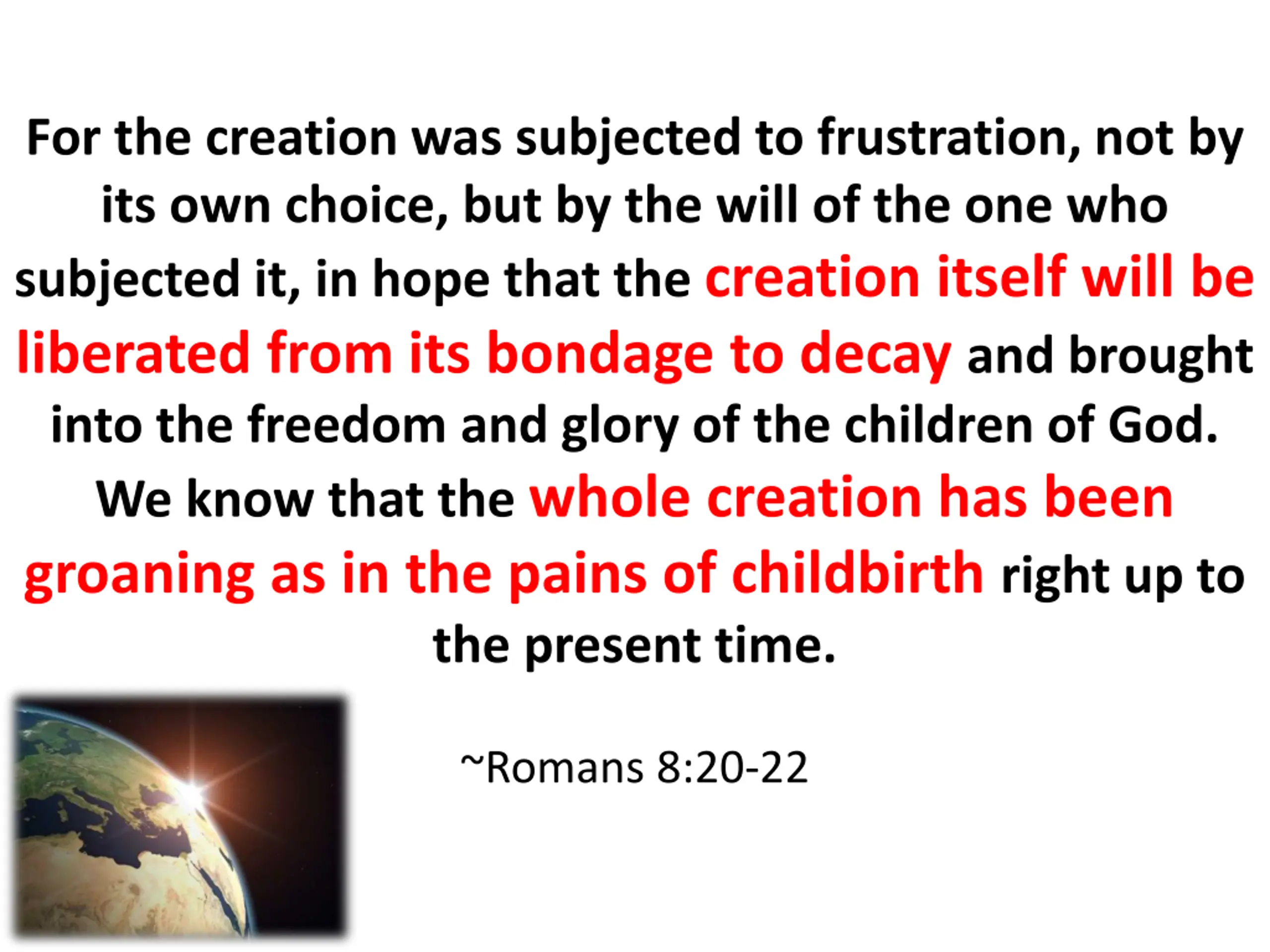 For the creation was subjected to frustration, not by its own choice, but by the will of the one who subjected it, in hope that the creation itself will be liberated from its bondage to decay and brought into the freedom and glory of the children of God. We know that the whole creation has been groaning as in the pains of childbirth right up to the present time.

~Romans 8:20-22